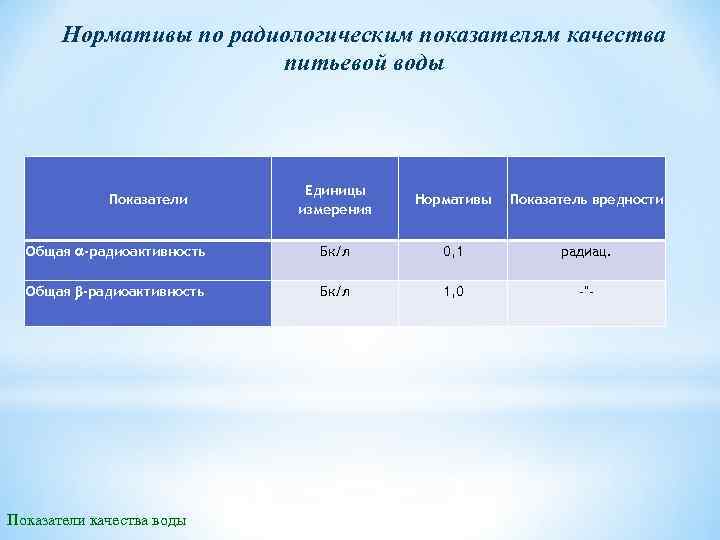 Нормативы по радиологическим показателям качества питьевой воды

| Показатели | Единицы измерения | Нормативы | Показатель вредности |
|---|---|---|---|
| Общая $\alpha$-радиоактивность | Бк/л | 0,1 | радиац. |
| Общая $\beta$-радиоактивность | Бк/л | 1,0 | -"- |

Показатели качества воды